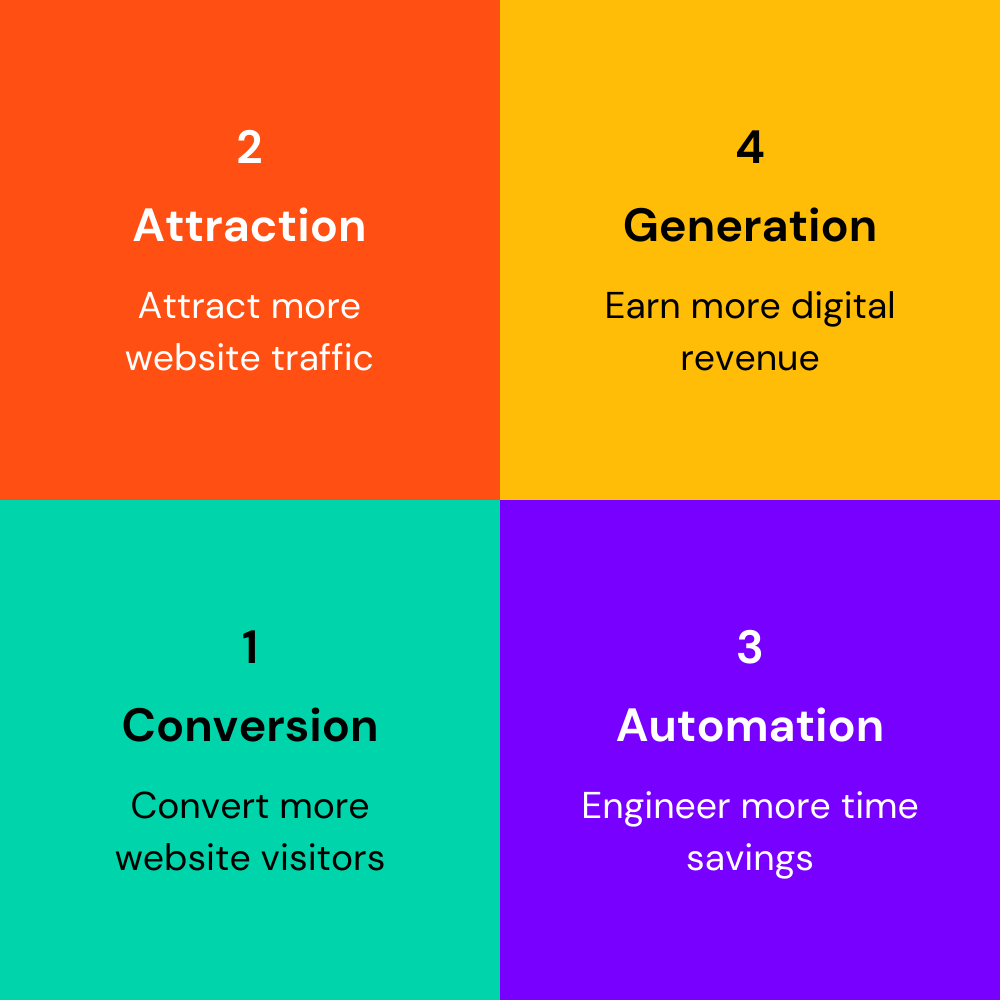 2

Attraction

Attract more website traffic

4

Generation

Earn more digital revenue

1

Conversion

Convert more website visitors

3

Automation

Engineer more time savings